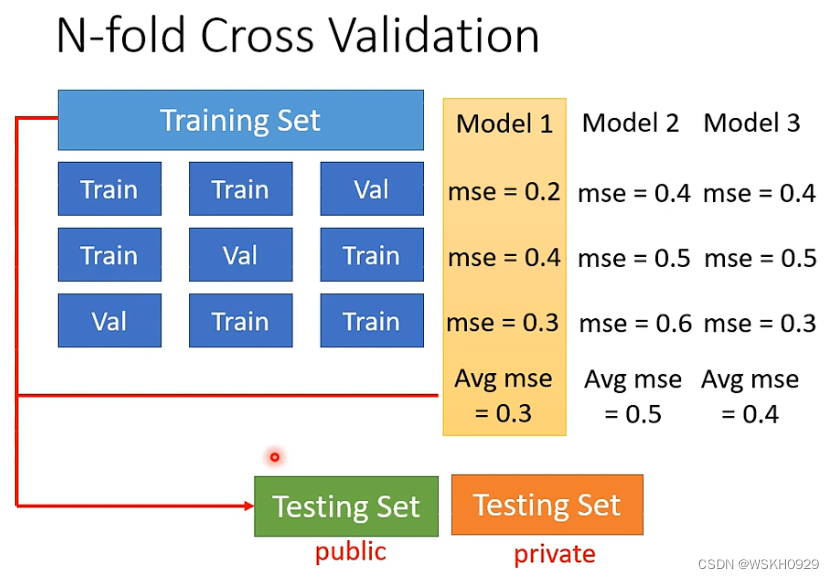 N-fold Cross Validation

Training Set

Train

Train

Val

Train

Val

Train

Val

Train

Train

Model 1

mse = 0.2

mse = 0.4

mse = 0.3

Avg mse = 0.3

Model 2

mse = 0.4

mse = 0.5

mse = 0.6

Avg mse = 0.5

Model 3

mse = 0.4

mse = 0.5

mse = 0.3

Avg mse = 0.4

Testing Set
public

Testing Set
private

CSDN @WSKH0929